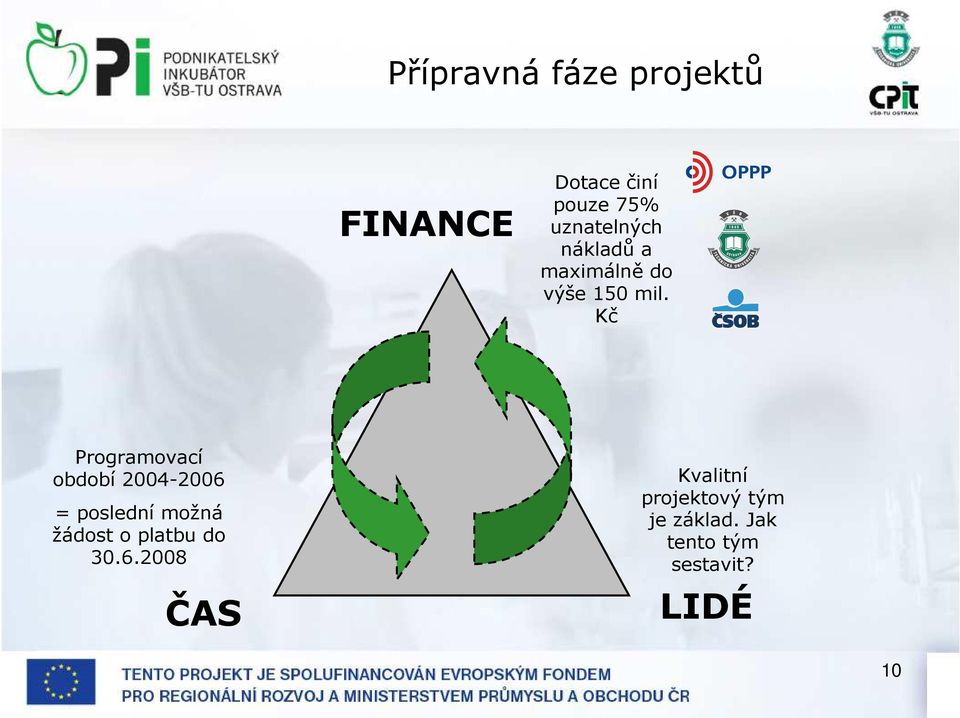 Pi PODNIKATELSKÝ INKUBÁTOR VŠB-TU OSTRAVA

Přípravná fáze projektů

CPIT VŠB-TU OSTRAVA

FINANCE

Dotace činí pouze 75% uznatelných nákladů a maximálně do výše 150 mil. Kč

OPPP

ČSOB

Programovací období 2004-2006

= poslední možná žádost o platbu do 30.6.2008

ČAS

Kvalitní projektový tým je základ. Jak tento tým sestavit?

LIDÉ

TENTO PROJEKT JE SPOLUFINANCOVÁN EVROPSKÝM FONDEM PRO REGIONÁLNÍ ROZVOJ A MINISTERSTVEM PRŮMYSLU A OBCHODU ČR

10